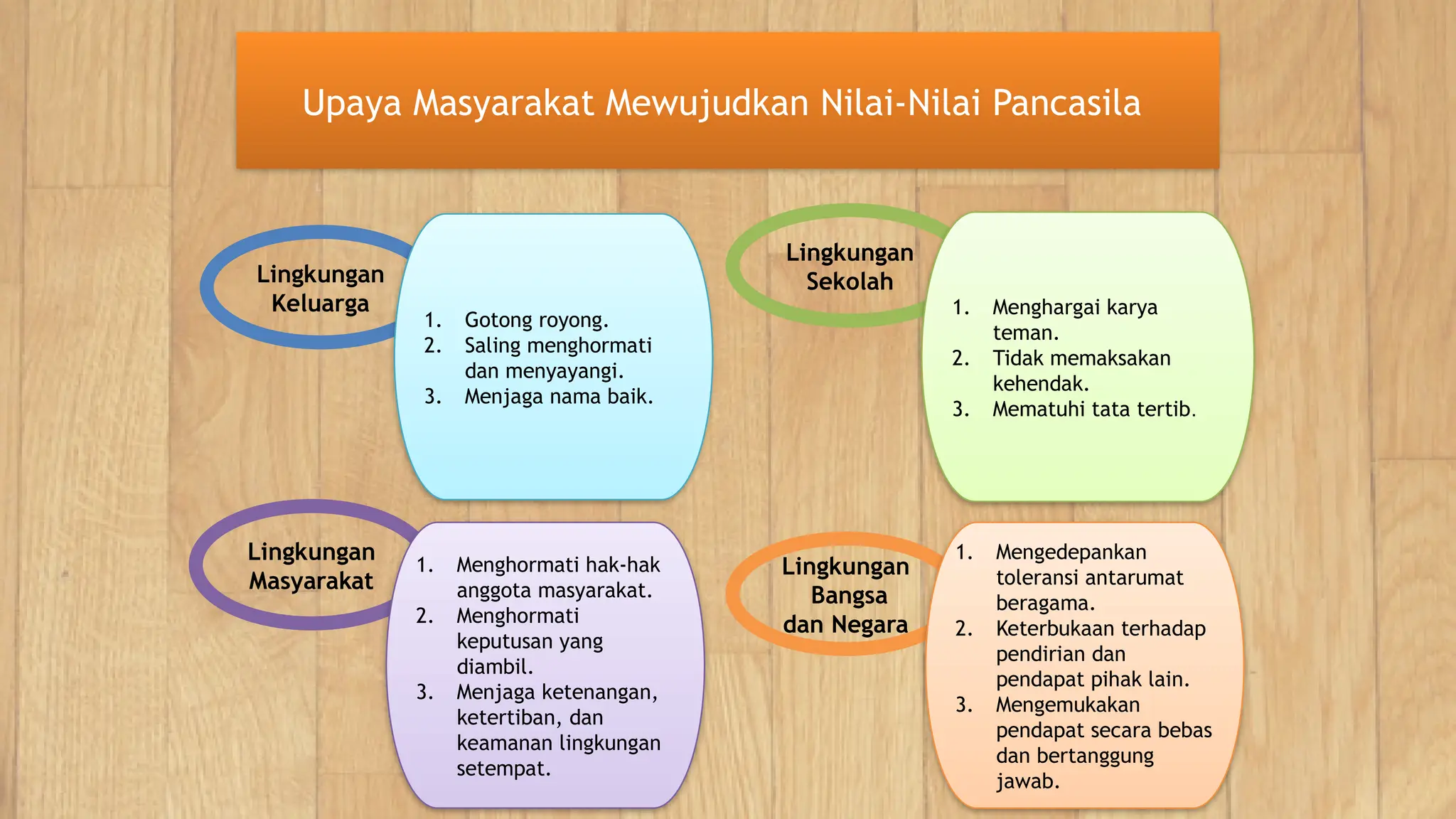 Upaya Masyarakat Mewujudkan Nilai-Nilai Pancasila

Lingkungan Keluarga

1. Gotong royong.
2. Saling menghormati dan menyayangi.
3. Menjaga nama baik.

Lingkungan Sekolah

1. Menghargai karya teman.
2. Tidak memaksakan kehendak.
3. Mematuhi tata tertib.

Lingkungan Masyarakat

1. Menghormati hak-hak anggota masyarakat.
2. Menghormati keputusan yang diambil.
3. Menjaga ketenangan, ketertiban, dan keamanan lingkungan setempat.

Lingkungan Bangsa dan Negara

1. Mengedepankan toleransi antarumat beragama.
2. Keterbukaan terhadap pendirian dan pendapat pihak lain.
3. Mengemukakan pendapat secara bebas dan bertanggung jawab.